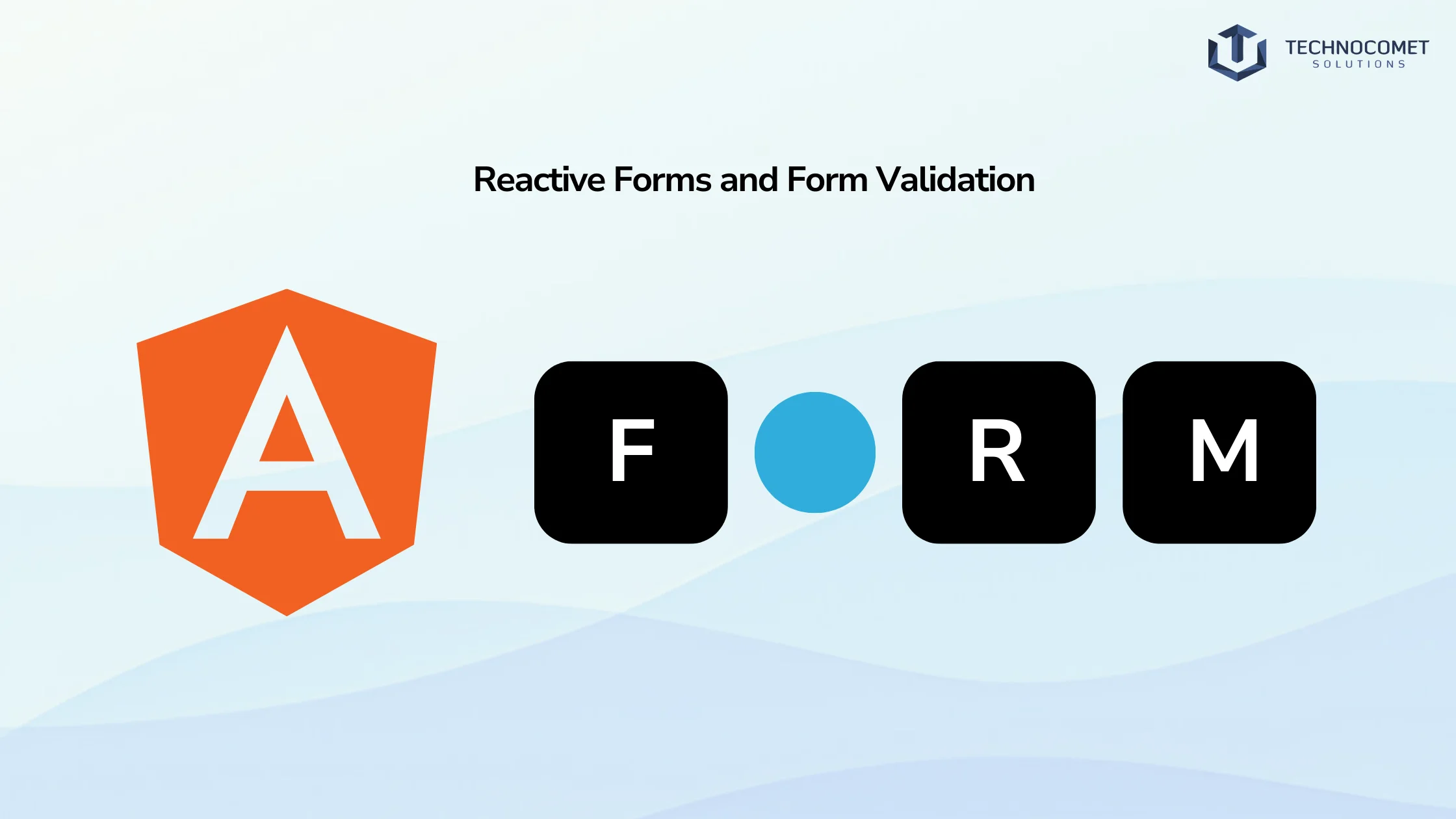 TECHNOCOMET
SOLUTIONS

Reactive Forms and Form Validation

A

F R M